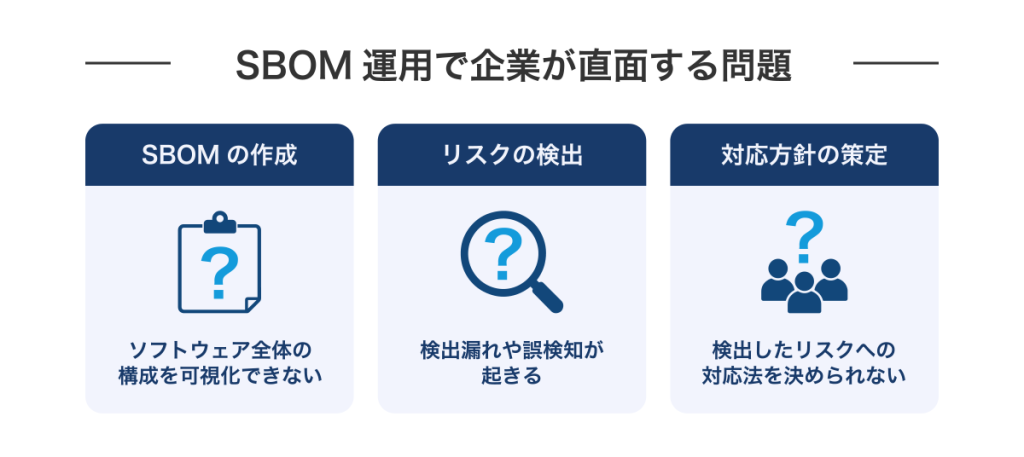 SBOM 運用で企業が直面する問題

SBOM の作成

?

ソフトウェア全体の構成を可視化できない

リスクの検出

?

検出漏れや誤検知が起きる

対応方針の策定

?

検出したリスクへの対応法を決められない